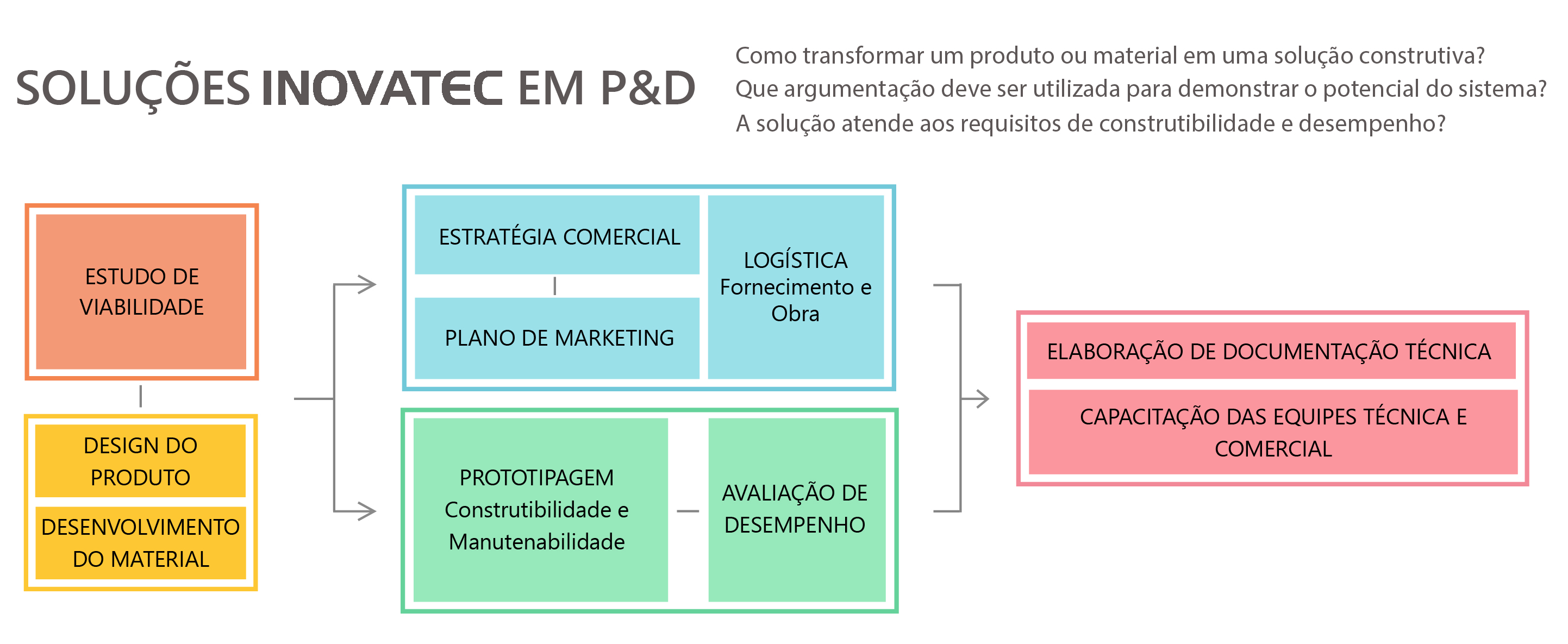 SOLUÇÕES INOVATEC EM P&D

Como transformar um produto ou material em uma solução construtiva?
Que argumentação deve ser utilizada para demonstrar o potencial do sistema?
A solução atende aos requisitos de construtibilidade e desempenho?

ESTUDO DE VIABILIDADE

DESIGN DO PRODUTO

DESENVOLVIMENTO DO MATERIAL

ESTRATÉGIA COMERCIAL

PLANO DE MARKETING

LOGÍSTICA Fornecimento e Obra

PROTOTIPAGEM Construtibilidade e Manutenabilidade

AVALIAÇÃO DE DESEMPENHO

ELABORAÇÃO DE DOCUMENTAÇÃO TÉCNICA

CAPACITAÇÃO DAS EQUIPES TÉCNICA E COMERCIAL